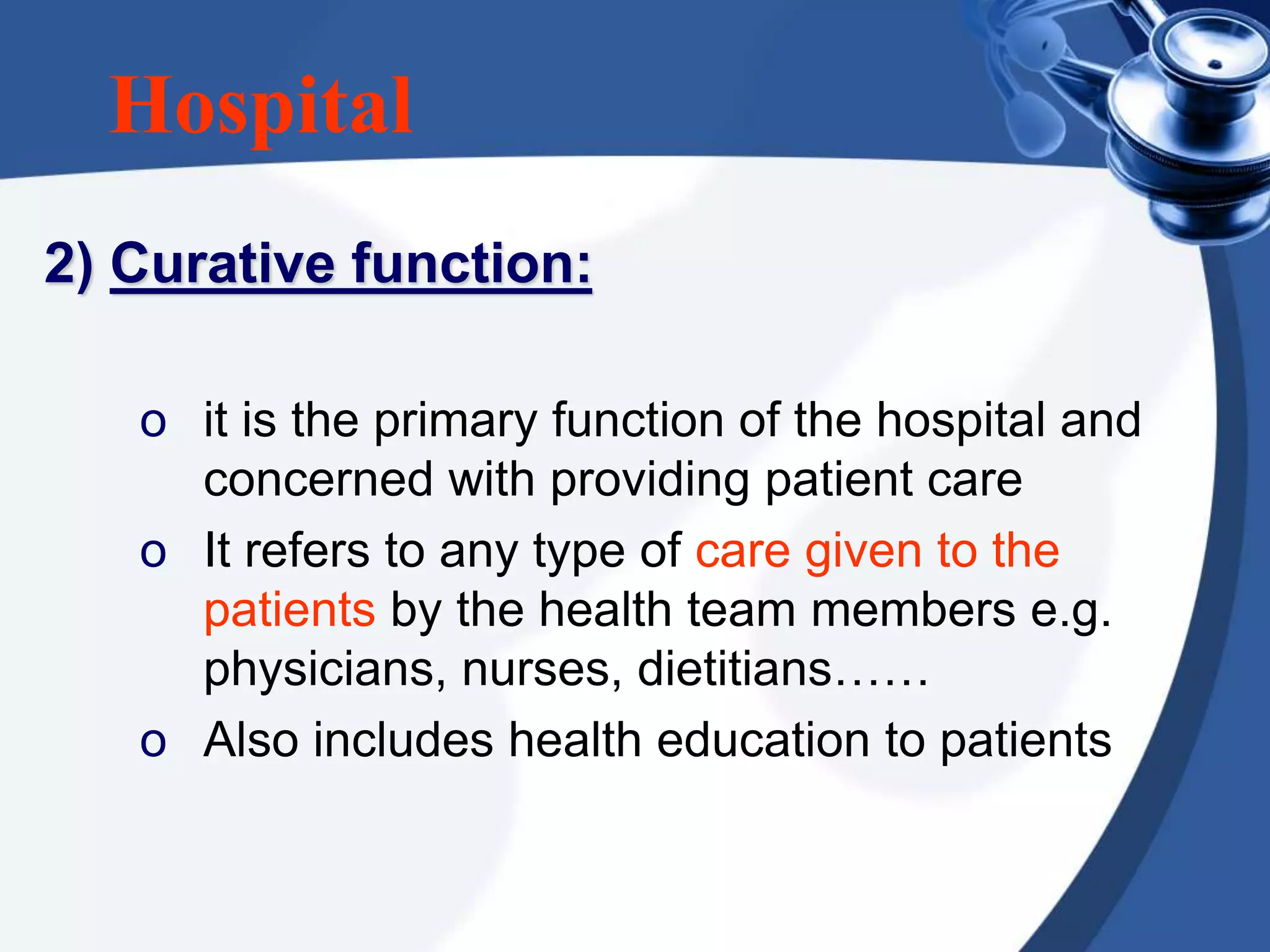 Hospital

2) Curative function:

o it is the primary function of the hospital and concerned with providing patient care
o It refers to any type of care given to the patients by the health team members e.g. physicians, nurses, dietitians……
o Also includes health education to patients